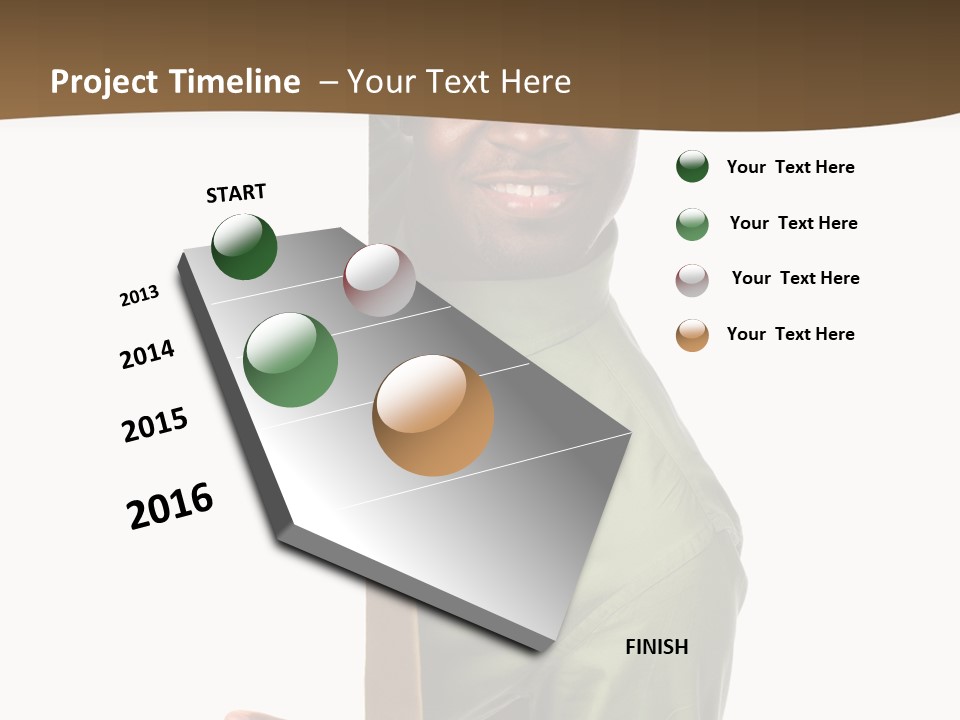 Project Timeline – Your Text Here

START

2013

2014

2015

2016

FINISH

Your Text Here

Your Text Here

Your Text Here

Your Text Here